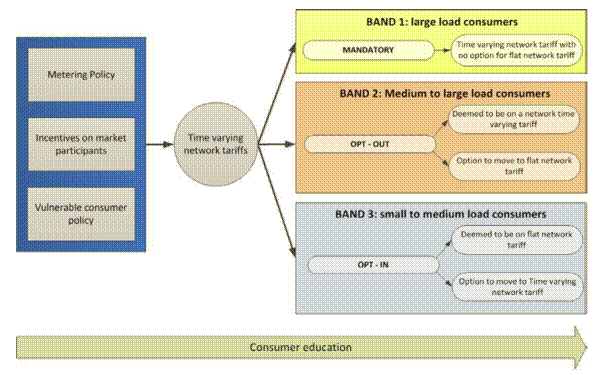 Metering Policy

Incentives on market participants

Vulnerable consumer policy

Time varying network tariffs

BAND 1: large load consumers

MANDATORY

Time varying network tariff with no option for flat network tariff

BAND 2: Medium to large load consumers

OPT - OUT

Deemed to be on a network time varying tariff

Option to move to flat network tariff

BAND 3: small to medium load consumers

OPT - IN

Deemed to be on flat network tariff

Option to move to Time varying network tariff

Consumer education